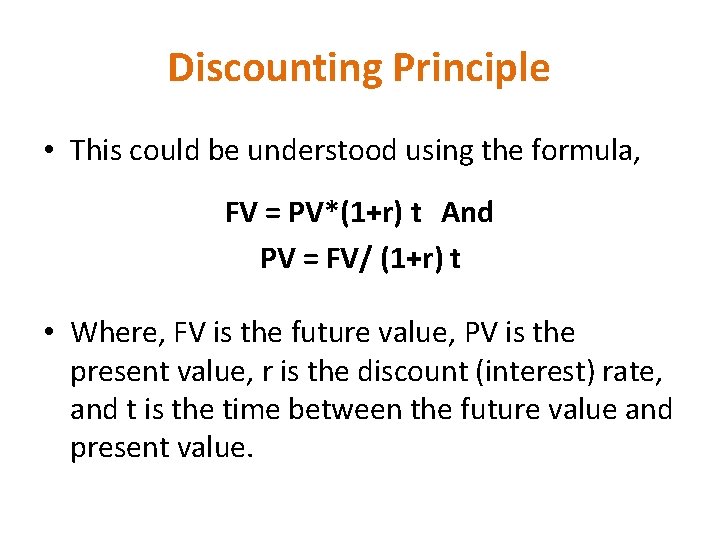 Discounting Principle

• This could be understood using the formula,

FV = PV*(1+r) t And

PV = FV/ (1+r) t

• Where, FV is the future value, PV is the present value, r is the discount (interest) rate, and t is the time between the future value and present value.